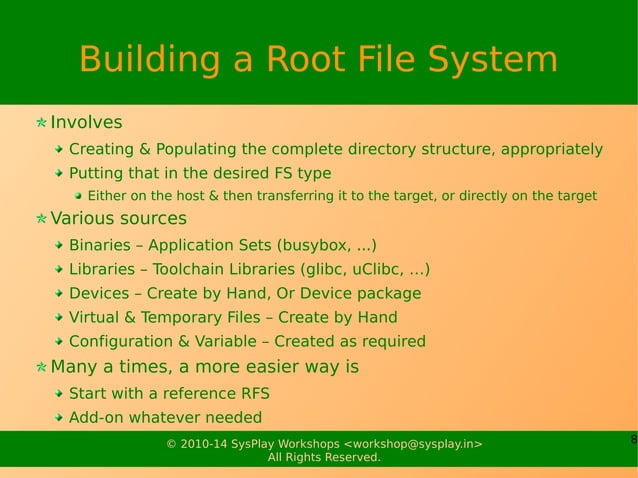 Building a Root File System

Involves

Creating & Populating the complete directory structure, appropriately

Putting that in the desired FS type

Either on the host & then transferring it to the target, or directly on the target

Various sources

Binaries – Application Sets (busybox, ...)

Libraries – Toolchain Libraries (glibc, uClibc, ...)

Devices – Create by Hand, Or Device package

Virtual & Temporary Files – Create by Hand

Configuration & Variable – Created as required

Many a times, a more easier way is

Start with a reference RFS

Add-on whatever needed

© 2010-14 SysPlay Workshops <workshop@sysplay.in>
All Rights Reserved.

8